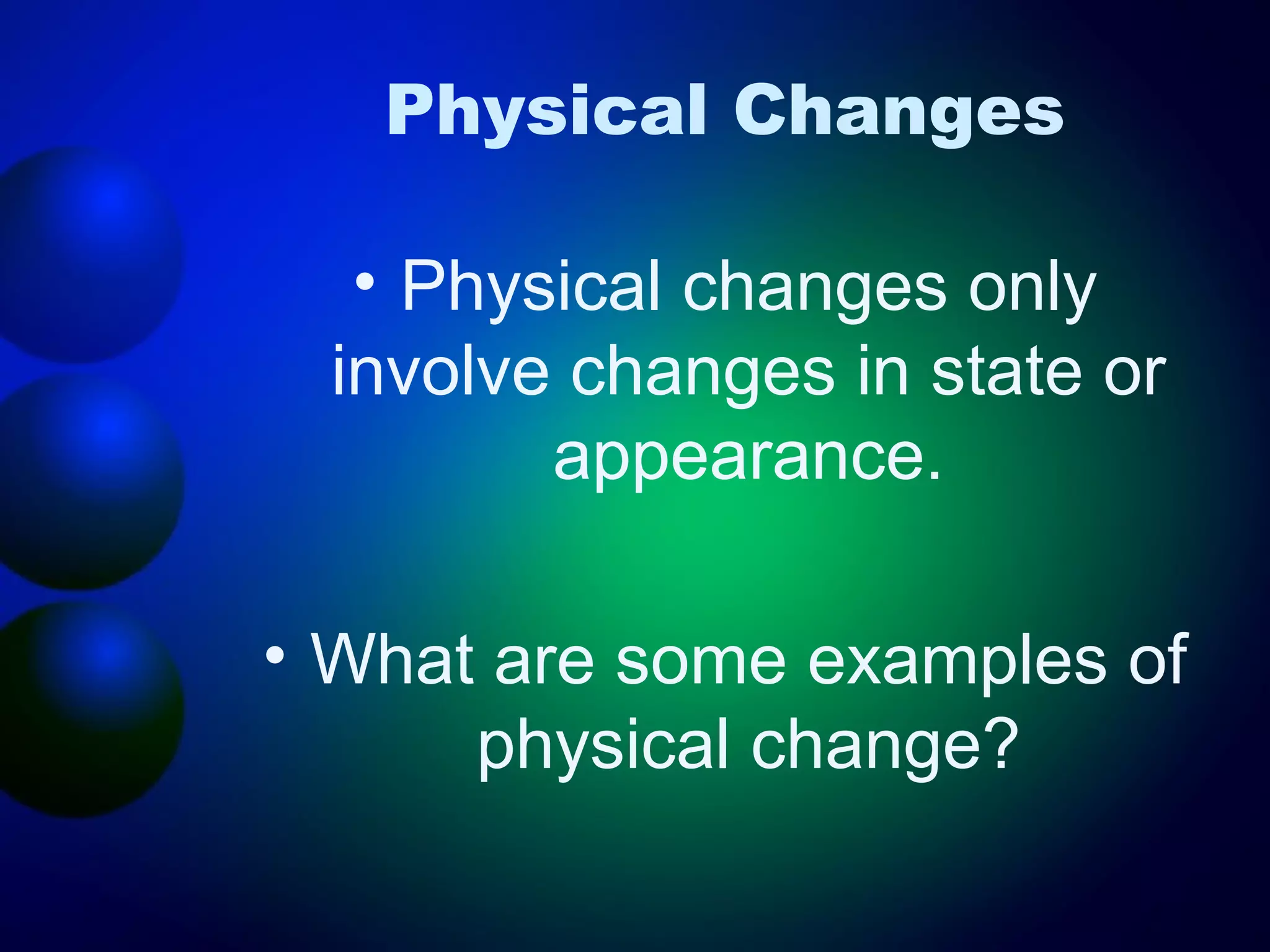 Physical Changes

• Physical changes only involve changes in state or appearance.

• What are some examples of physical change?